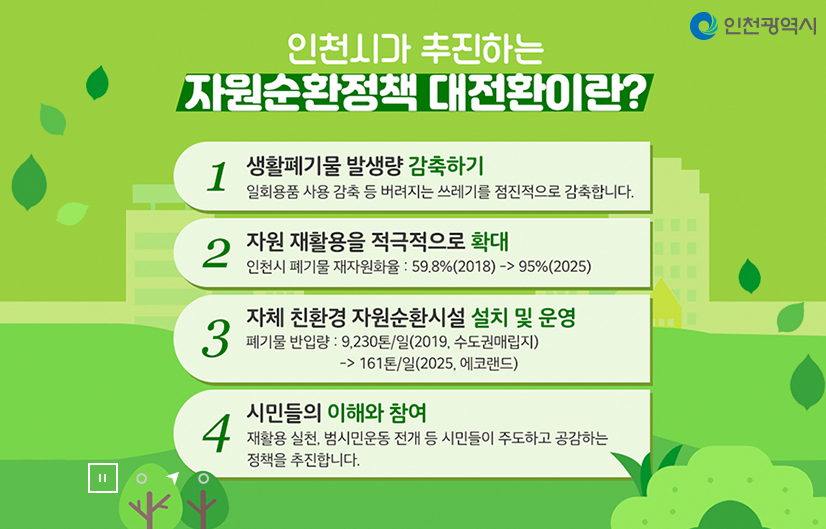 인천광역시

인천시가 추진하는

자원순환정책 대전환이란?

1 생활폐기물 발생량 감축하기
일회용품 사용 감축 등 버려지는 쓰레기를 점진적으로 감축합니다.

2 자원 재활용을 적극적으로 확대
인천시 폐기물 재자원화율 : 59.8%(2018) -> 95%(2025)

3 자체 친환경 자원순환시설 설치 및 운영
폐기물 반입량 : 9,230톤/일(2019, 수도권매립지)
-> 161톤/일(2025, 에코랜드)

4 시민들의 이해와 참여
재활용 실천, 범시민운동 전개 등 시민들이 주도하고 공감하는 정책을 추진합니다.